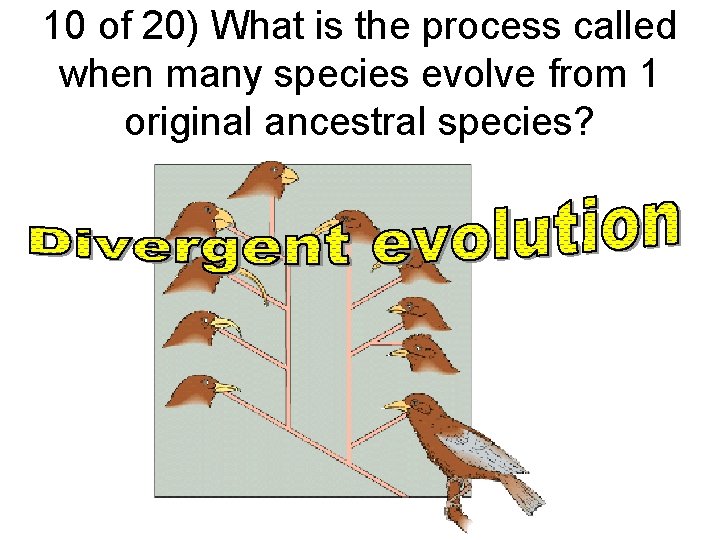 10 of 20) What is the process called when many species evolve from 1 original ancestral species?

Divergent evolution